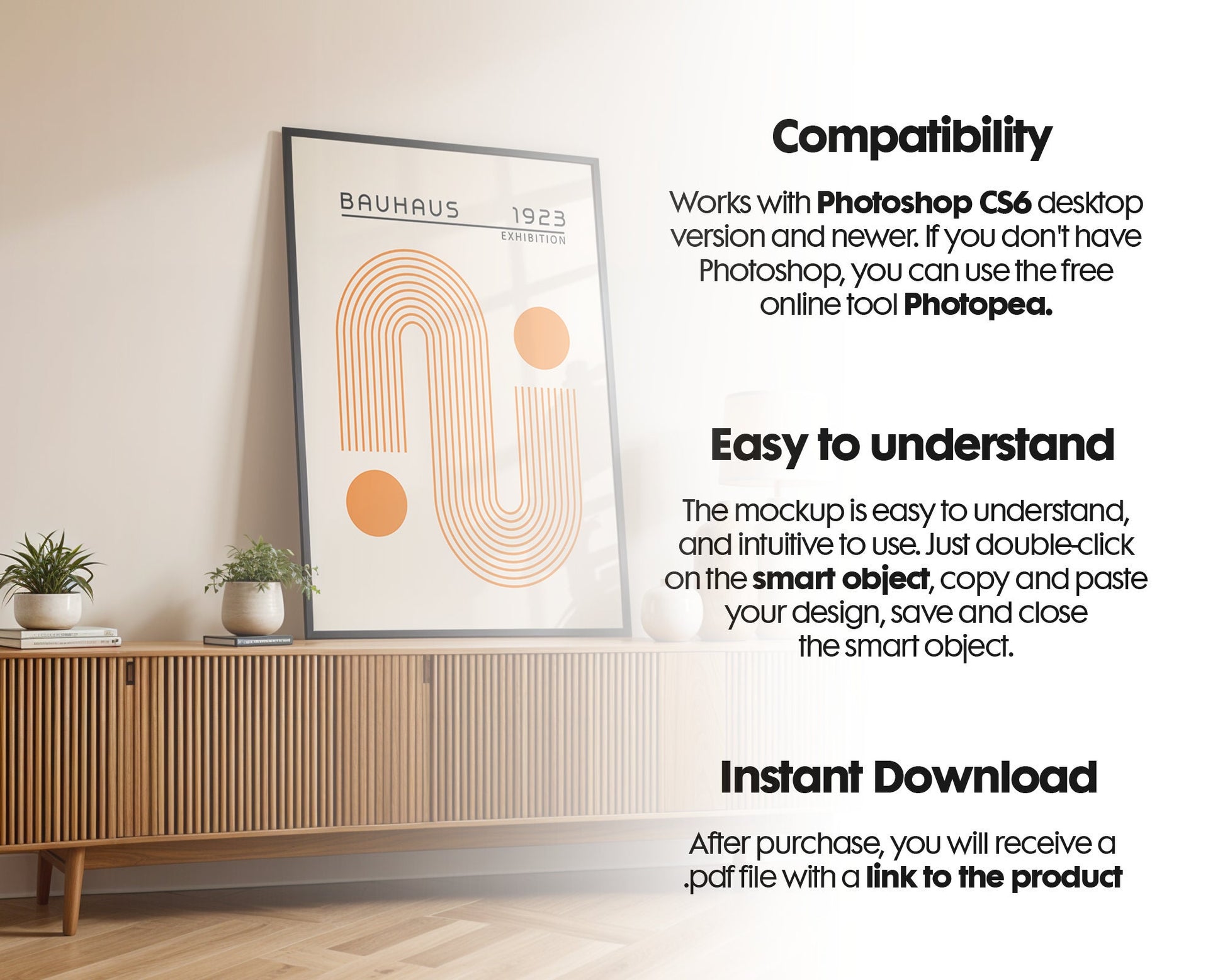 BAUHAUS 1923
EXHIBITION

Compatibility

Works with Photoshop CS6 desktop version and newer. If you don't have Photoshop, you can use the free online tool Photopea.

Easy to understand

The mockup is easy to understand, and intuitive to use. Just double-click on the smart object, copy and paste your design, save and close the smart object.

Instant Download

After purchase, you will receive a .pdf file with a link to the product